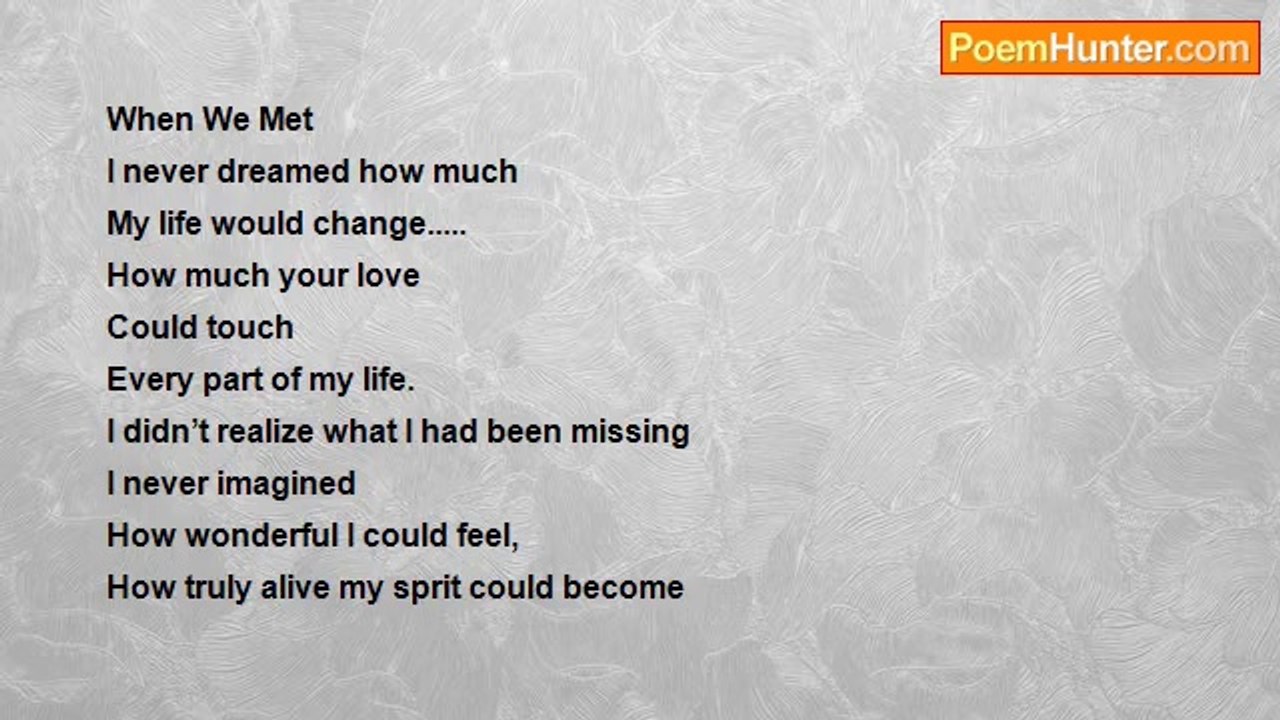 PoemHunter.com

When We Met
I never dreamed how much
My life would change.....
How much your love
Could touch
Every part of my life.
I didn't realize what I had been missing
I never imagined
How wonderful I could feel,
How truly alive my sprit could become